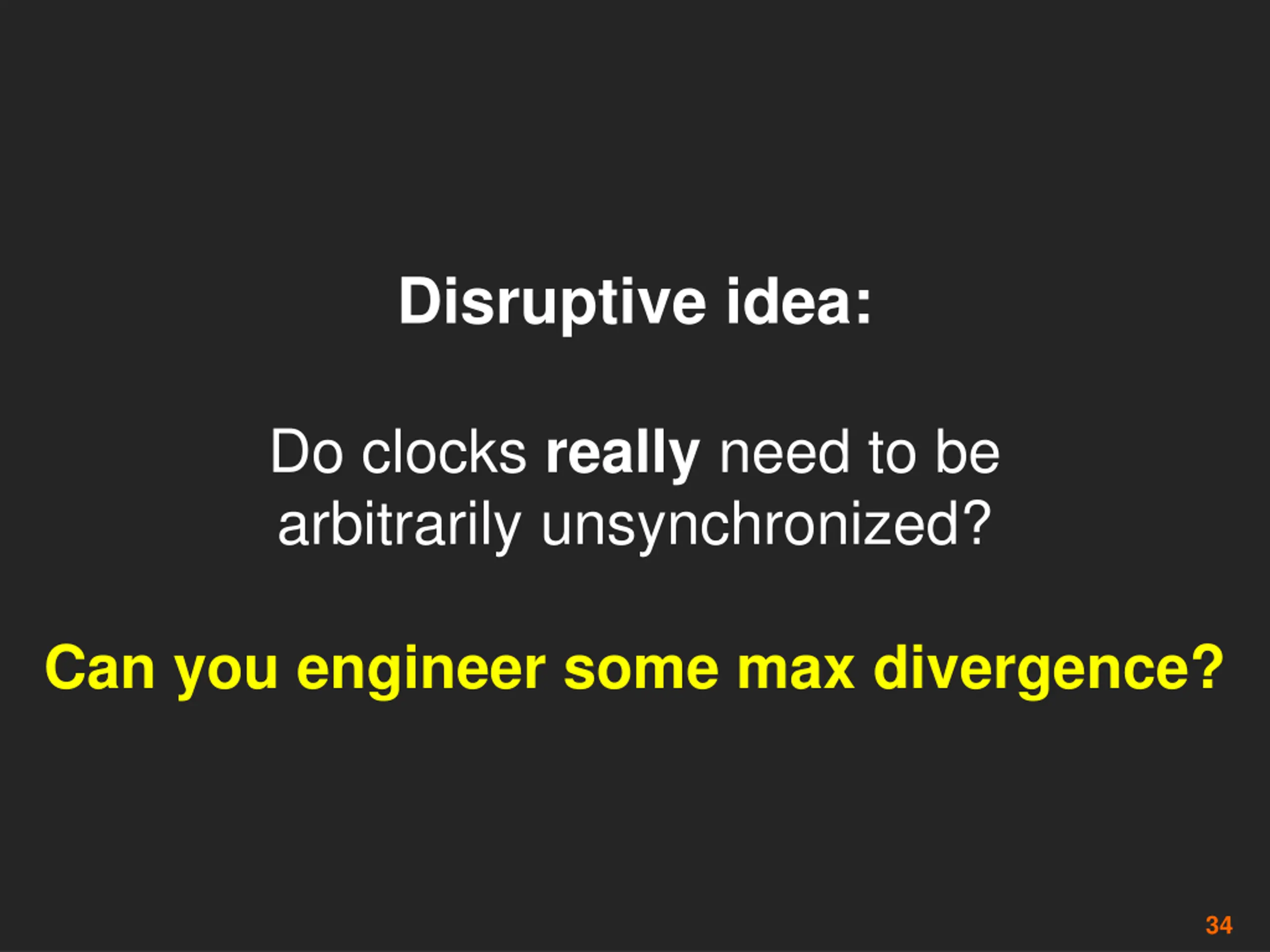 Disruptive idea:

Do clocks really need to be arbitrarily unsynchronized?

Can you engineer some max divergence?

34